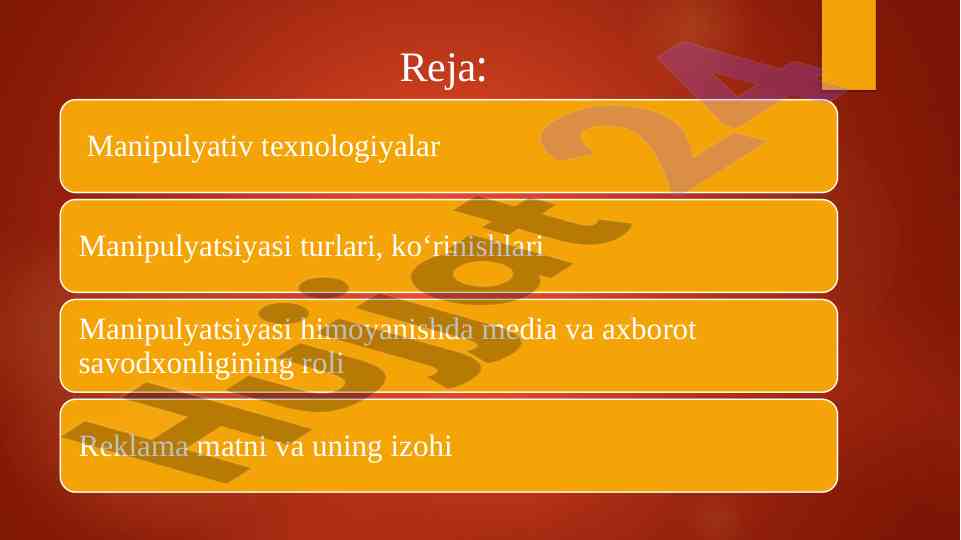 Reja:

Manipulyativ texnologiyalar

Manipulyatsiyasi turlari, ko‘rinishlari

Manipulyatsiyasi himoyanishda media va axborot savodxonligining roli

Reklama matni va uning izohi

Hujjat24